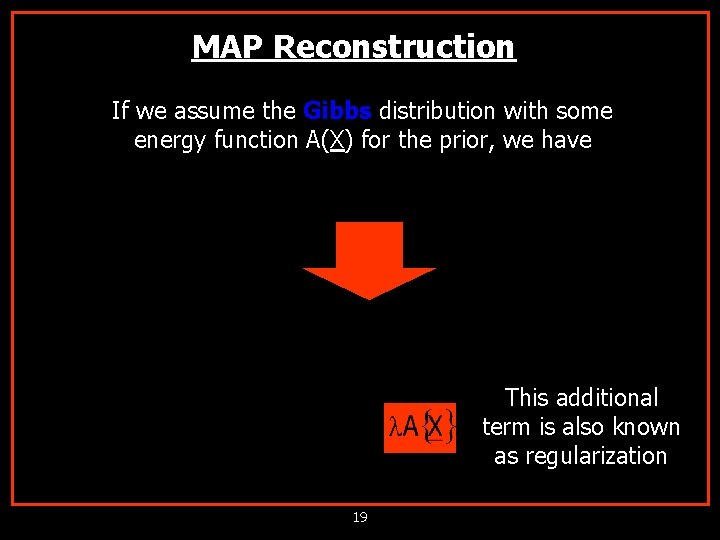 MAP Reconstruction

If we assume the Gibbs distribution with some energy function A(X) for the prior, we have

$\lambda A\{\underline{X}\}$

This additional term is also known as regularization

19